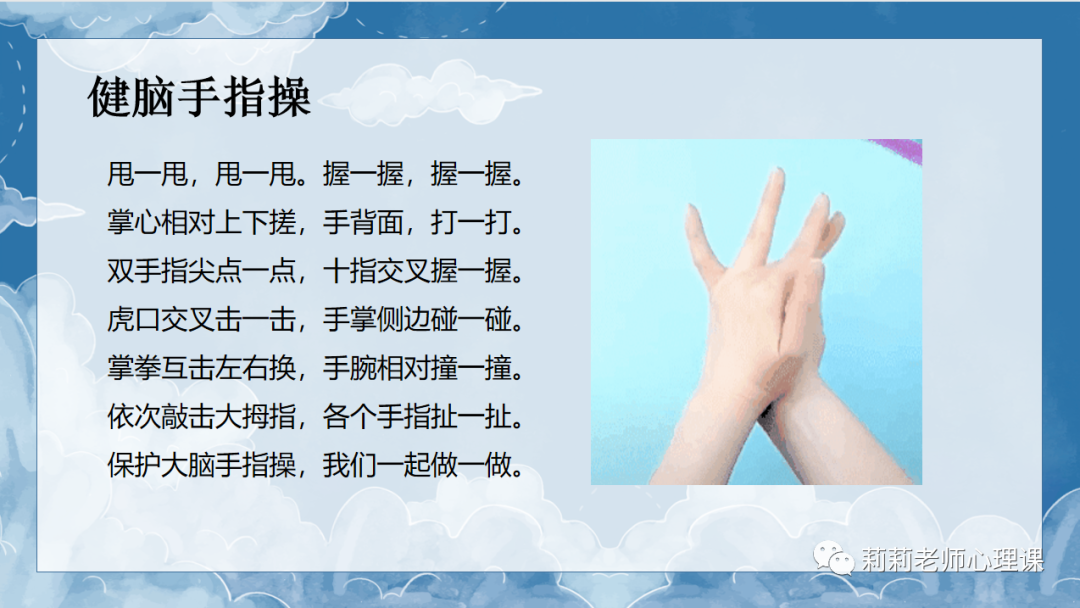 健脑手指操

甩一甩，甩一甩。握一握，握一握。
掌心相对上下搓，手背面，打一打。
双手指尖点一点，十指交叉握一握。
虎口交叉击一击，手掌侧边碰一碰。
掌拳互击左右换，手腕相对撞一撞。
依次敲击大拇指，各个手指扯一扯。
保护大脑手指操，我们一起做一做。

莉莉老师心理课